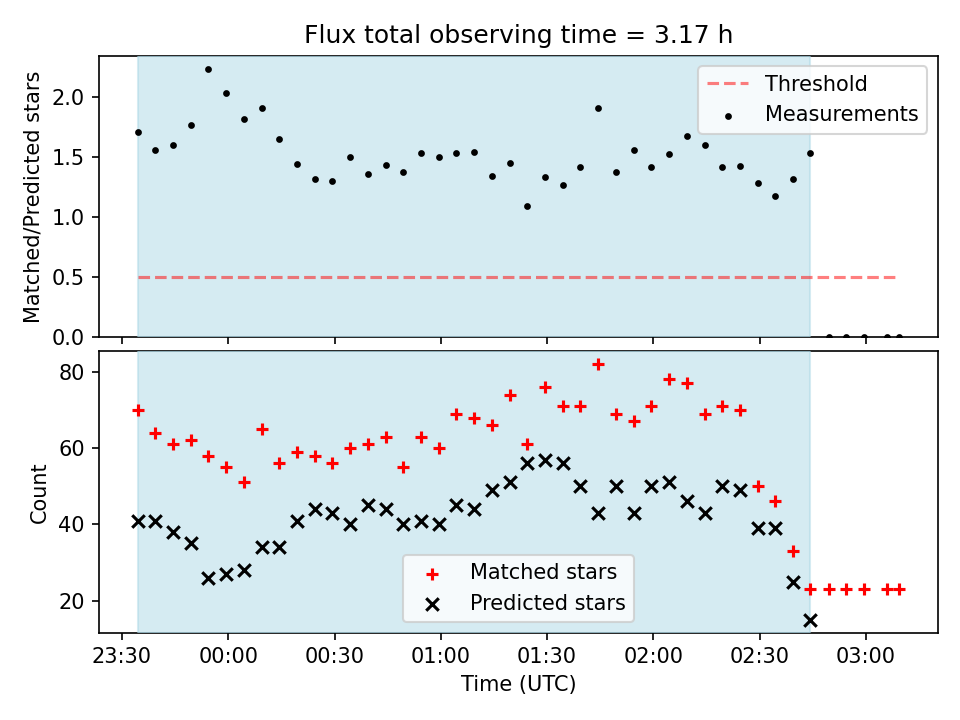 Flux total observing time = 3.17 h

Matched/Predicted stars

2.0
1.5
1.0
0.5
0.0

Threshold
Measurements

Count

80
60
40
20

Matched stars
Predicted stars

23:30
00:00
00:30
01:00
01:30
02:00
02:30
03:00

Time (UTC)